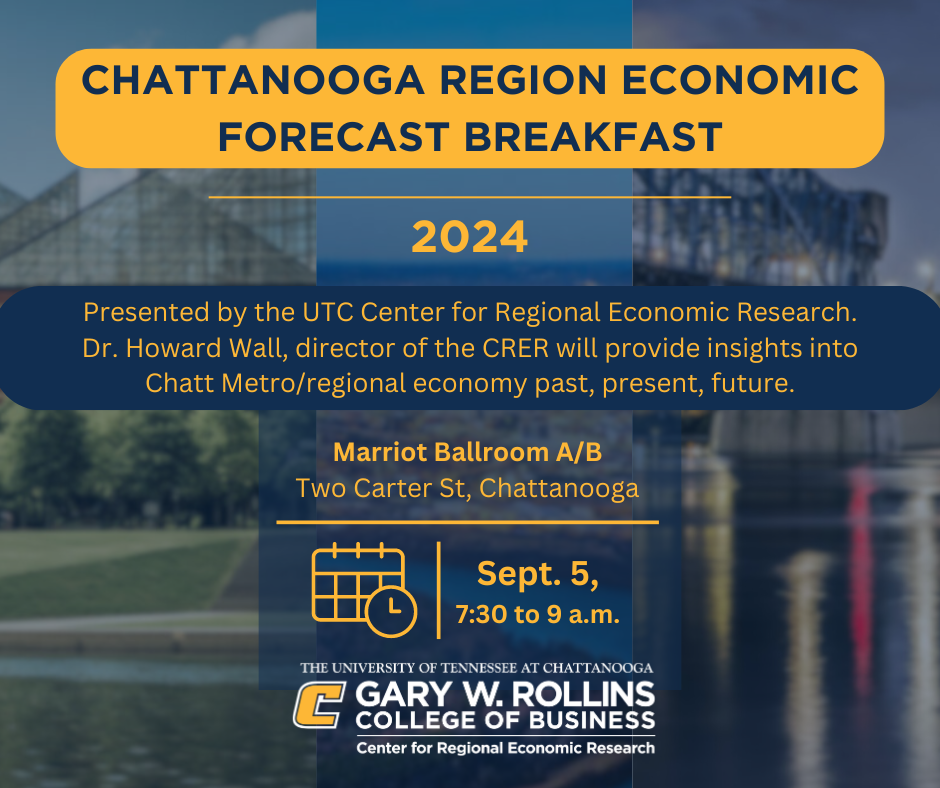 CHATTANOOGA REGION ECONOMIC FORECAST BREAKFAST

2024

Presented by the UTC Center for Regional Economic Research. Dr. Howard Wall, director of the CRER will provide insights into Chatt Metro/regional economy past, present, future.

Marriot Ballroom A/B
Two Carter St, Chattanooga

Sept. 5,
7:30 to 9 a.m.

THE UNIVERSITY OF TENNESSEE AT CHATTANOOGA
GARY W. ROLLINS
COLLEGE OF BUSINESS
Center for Regional Economic Research